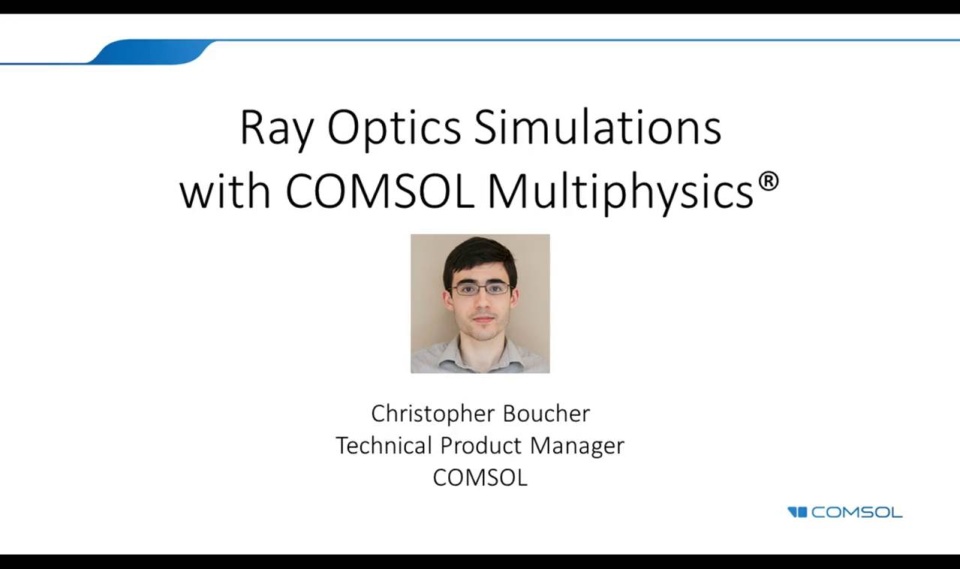 Ray Optics Simulations with COMSOL Multiphysics®

Christopher Boucher
Technical Product Manager
COMSOL

COMSOL